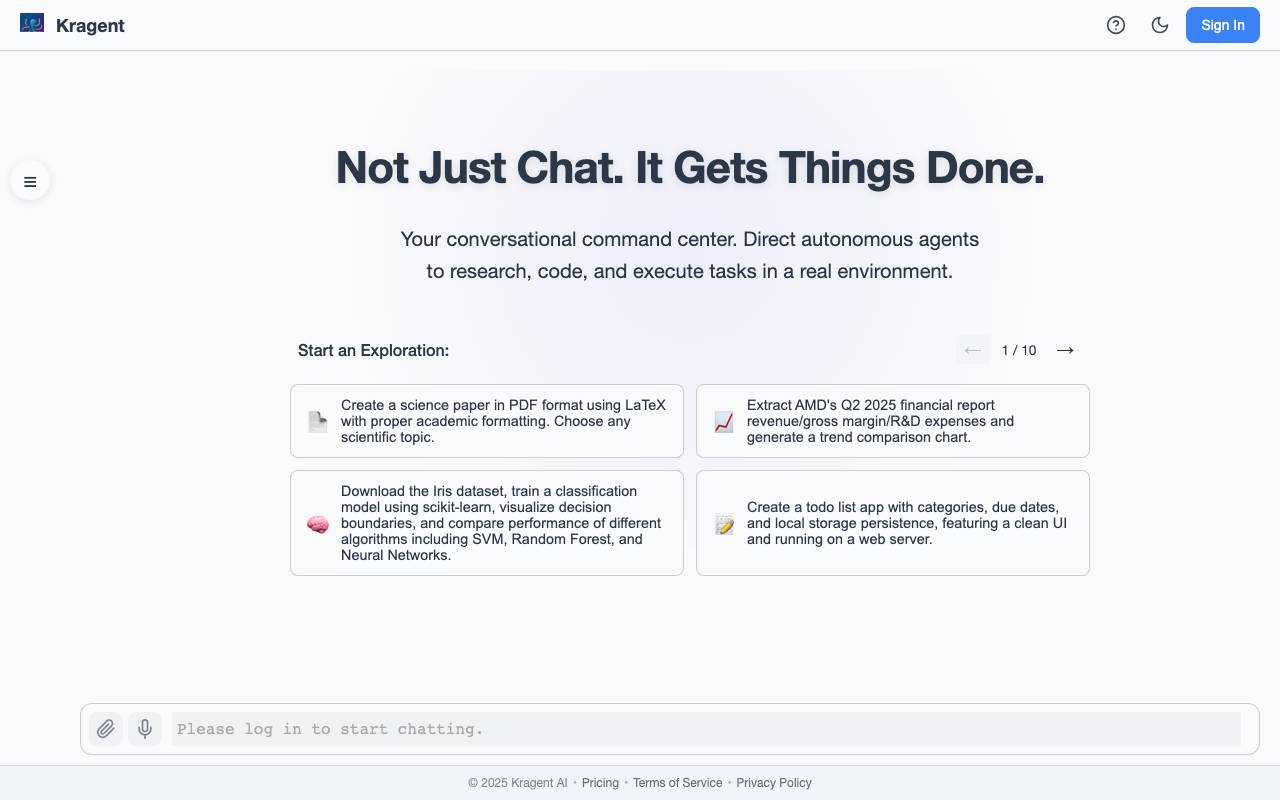 Kragent

Sign In

Not Just Chat. It Gets Things Done.

Your conversational command center. Direct autonomous agents to research, code, and execute tasks in a real environment.

Start an Exploration:

← 1 / 10 →

Create a science paper in PDF format using LaTeX with proper academic formatting. Choose any scientific topic.

Extract AMD's Q2 2025 financial report revenue/gross margin/R&D expenses and generate a trend comparison chart.

Download the Iris dataset, train a classification model using scikit-learn, visualize decision boundaries, and compare performance of different algorithms including SVM, Random Forest, and Neural Networks.

Create a todo list app with categories, due dates, and local storage persistence, featuring a clean UI and running on a web server.

Please log in to start chatting.

© 2025 Kragent AI • Pricing • Terms of Service • Privacy Policy